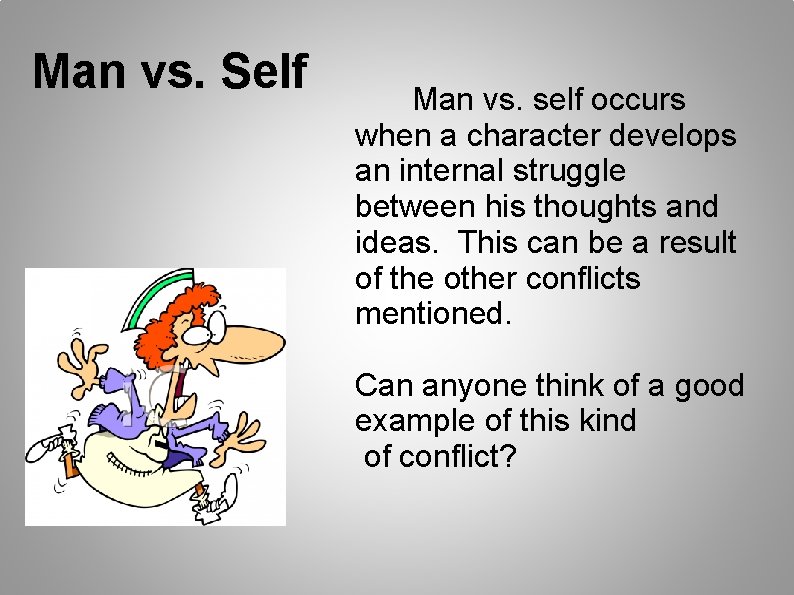 Man vs. Self

Man vs. self occurs when a character develops an internal struggle between his thoughts and ideas. This can be a result of the other conflicts mentioned.

Can anyone think of a good example of this kind of conflict?